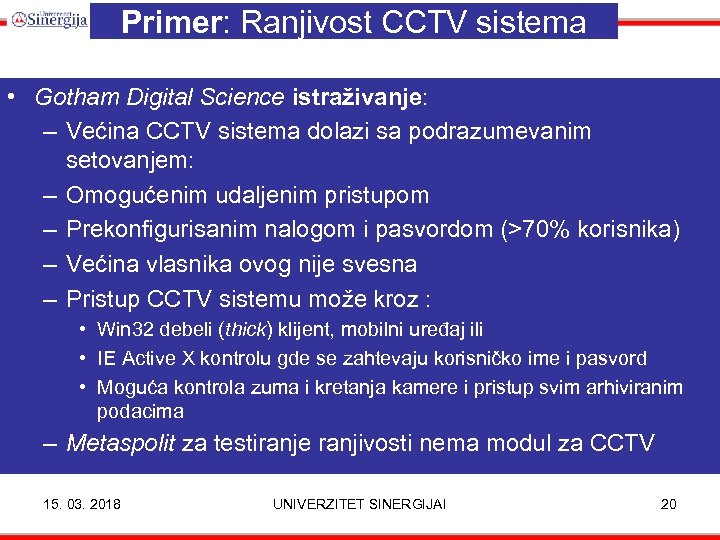 Univerzitet Sinergija

Primer: Ranjivost CCTV sistema

• Gotham Digital Science istraživanje:
– Većina CCTV sistema dolazi sa podrazumevanim setovanjem:
– Omogućenim udaljenim pristupom
– Prekonfigurisanim nalogom i pasvordom (>70% korisnika)
– Većina vlasnika ovog nije svesna
– Pristup CCTV sistemu može kroz :
• Win32 debeli (thick) klijent, mobilni uređaj ili
• IE Active X kontrolu gde se zahtevaju korisničko ime i pasvord
• Moguća kontrola zuma i kretanja kamere i pristup svim arhiviranim podacima
– Metaspolit za testiranje ranjivosti nema modul za CCTV

15. 03. 2018

UNIVERZITET SINERGIJAI

20